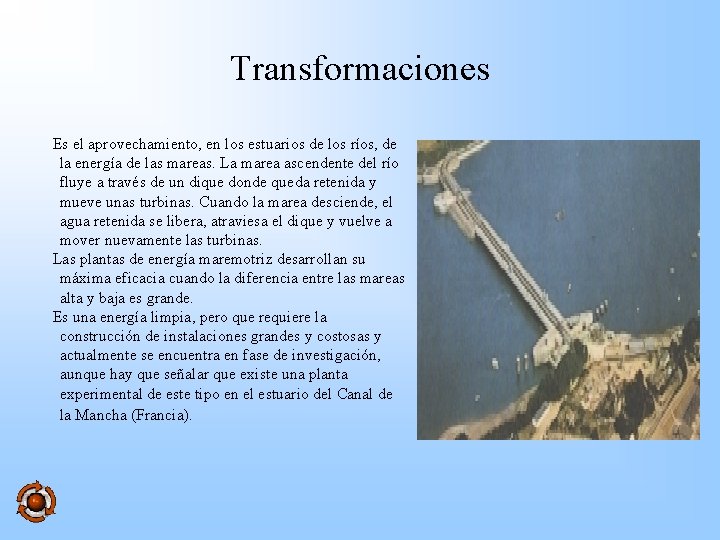 Transformaciones

Es el aprovechamiento, en los estuarios de los ríos, de la energía de las mareas. La marea ascendente del río fluye a través de un dique donde queda retenida y mueve unas turbinas. Cuando la marea desciende, el agua retenida se libera, atraviesa el dique y vuelve a mover nuevamente las turbinas.

Las plantas de energía maremotriz desarrollan su máxima eficacia cuando la diferencia entre las mareas alta y baja es grande.

Es una energía limpia, pero que requiere la construcción de instalaciones grandes y costosas y actualmente se encuentra en fase de investigación, aunque hay que señalar que existe una planta experimental de este tipo en el estuario del Canal de la Mancha (Francia).